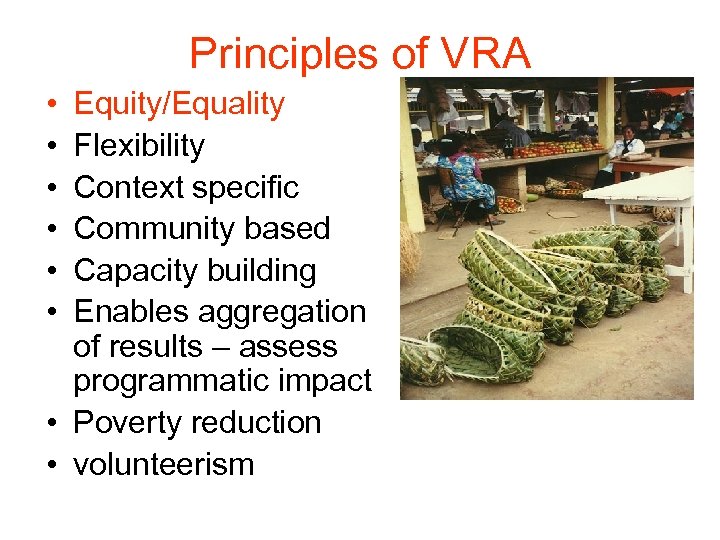 Principles of VRA

• Equity/Equality
• Flexibility
• Context specific
• Community based
• Capacity building
• Enables aggregation of results – assess programmatic impact
• Poverty reduction
• volunteerism